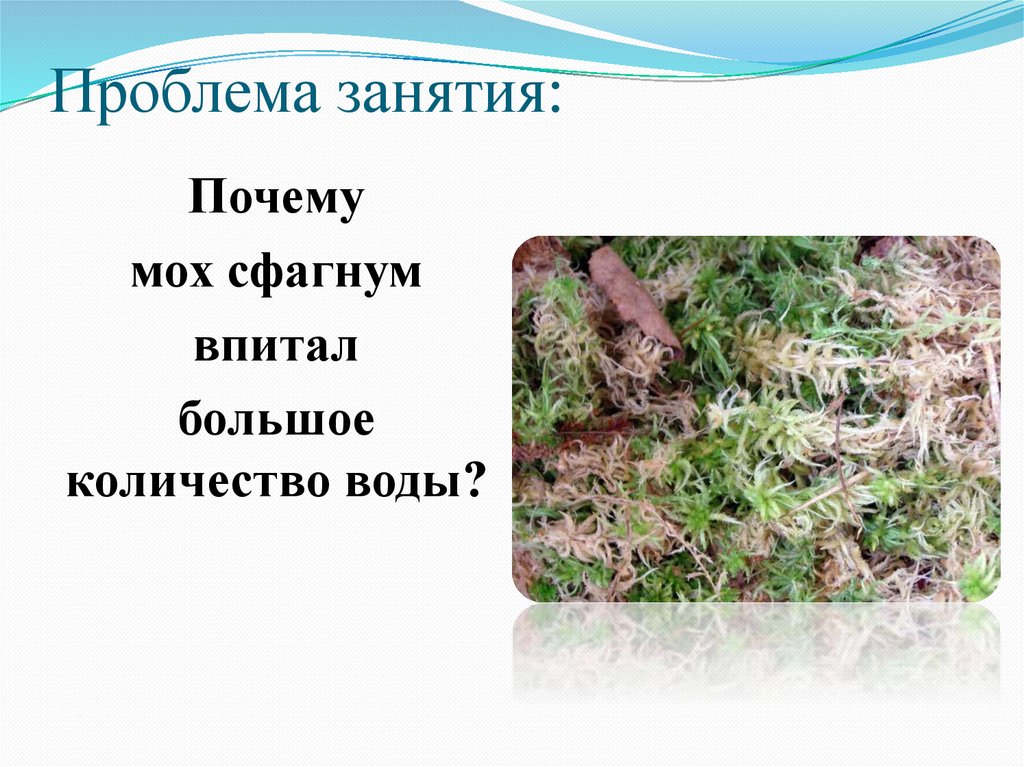 Проблема занятия:

Почему
мох сфагнум
впитал
большое
количество воды?